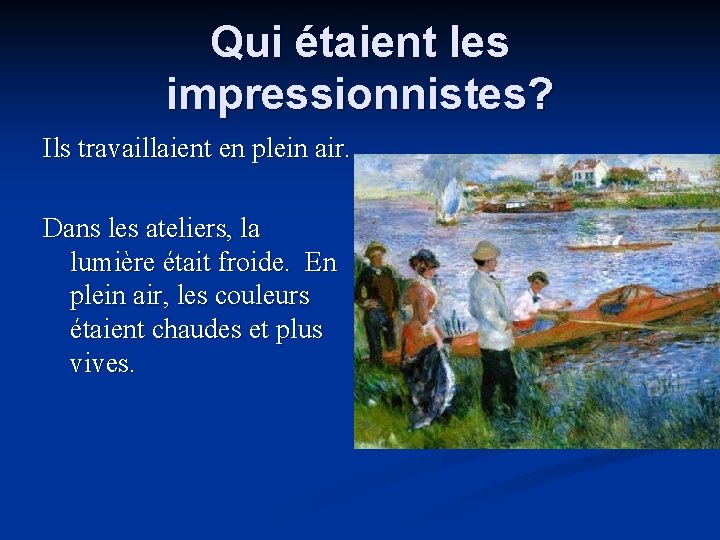 Qui étaient les impressionnistes?

Ils travaillaient en plein air.

Dans les ateliers, la lumière était froide.  En plein air, les couleurs étaient chaudes et plus vives.